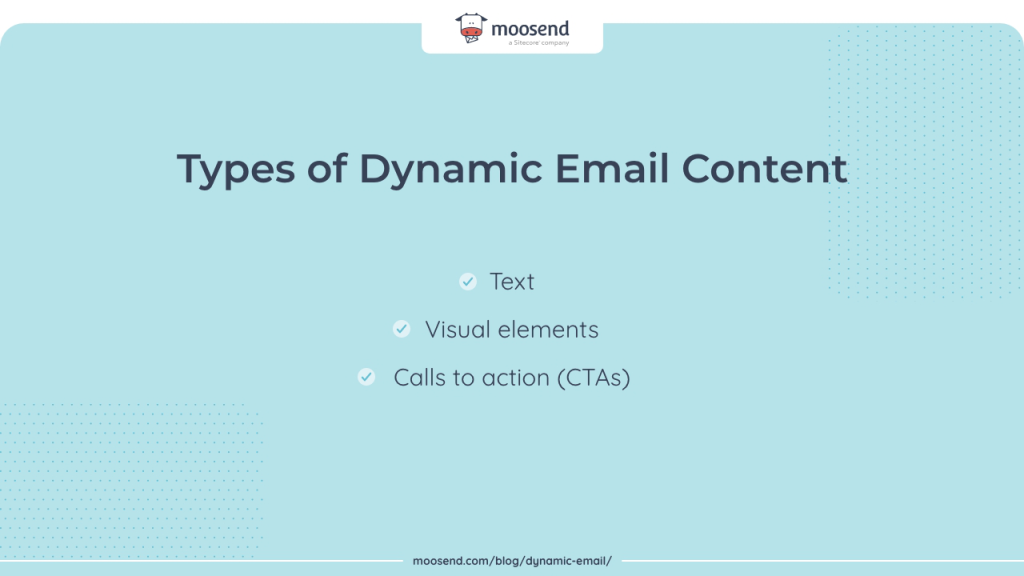 moosend
a Sitecore company

Types of Dynamic Email Content

Text

Visual elements

Calls to action (CTAs)

moosend.com/blog/dynamic-email/